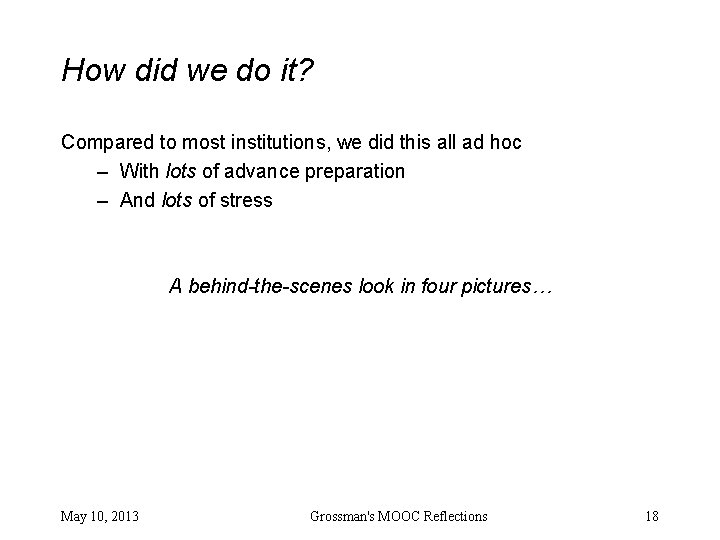 How did we do it?

Compared to most institutions, we did this all ad hoc

– With lots of advance preparation
– And lots of stress

A behind-the-scenes look in four pictures…

May 10, 2013 Grossman's MOOC Reflections 18